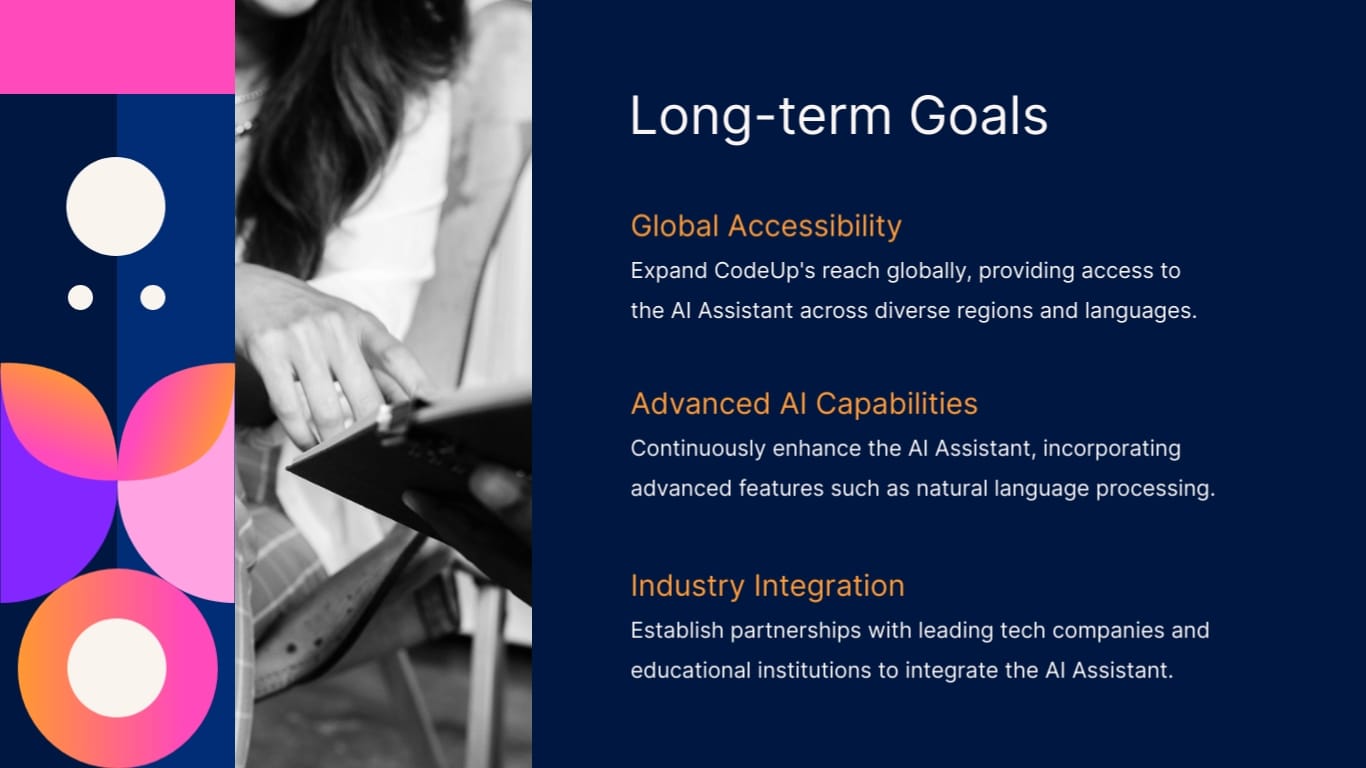 Long-term Goals

Global Accessibility

Expand CodeUp's reach globally, providing access to the AI Assistant across diverse regions and languages.

Advanced AI Capabilities

Continuously enhance the AI Assistant, incorporating advanced features such as natural language processing.

Industry Integration

Establish partnerships with leading tech companies and educational institutions to integrate the AI Assistant.